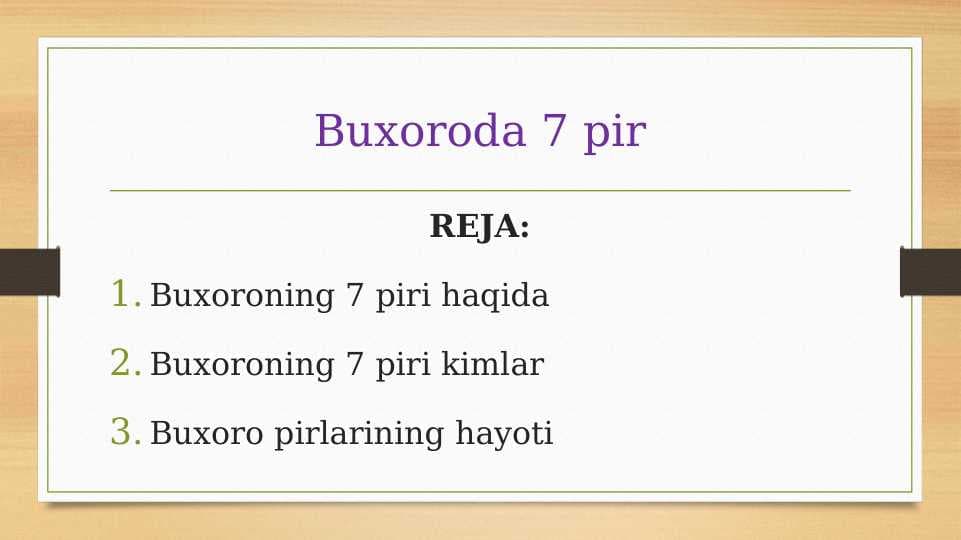 Buxoroda 7 pir

REJA:

1. Buxoroning 7 piri haqida
2. Buxoroning 7 piri kimlar
3. Buxoro pirlarining hayoti